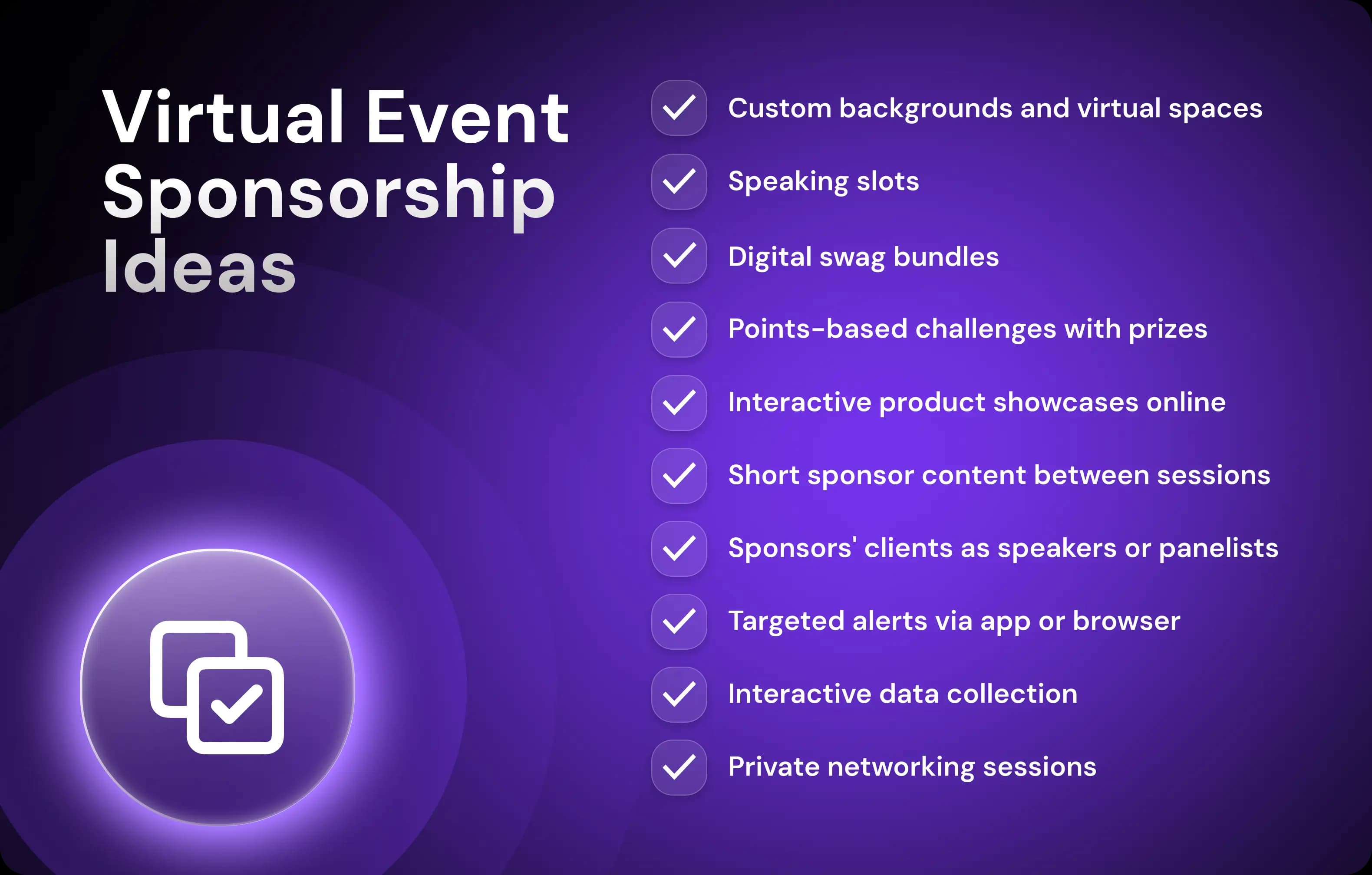 Virtual Event Sponsorship Ideas

Custom backgrounds and virtual spaces

Speaking slots

Digital swag bundles

Points-based challenges with prizes

Interactive product showcases online

Short sponsor content between sessions

Sponsors' clients as speakers or panelists

Targeted alerts via app or browser

Interactive data collection

Private networking sessions